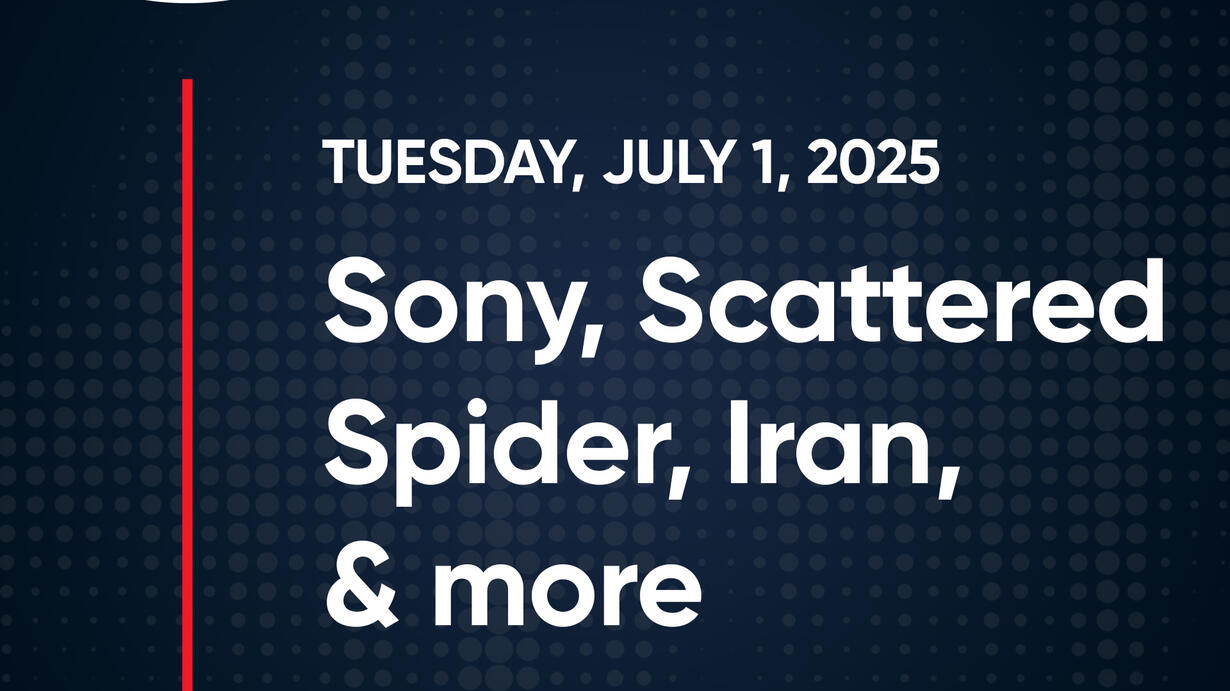 TUESDAY, JULY 1, 2025

Sony, Scattered Spider, Iran, & more